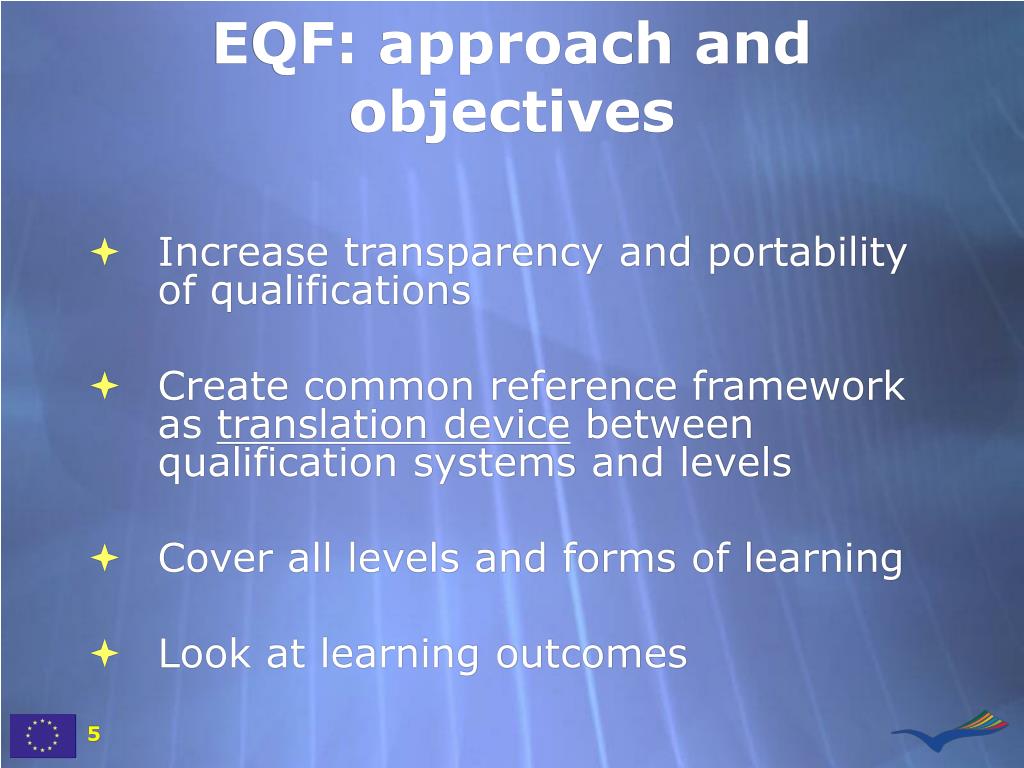 EQF: approach and objectives

Increase transparency and portability of qualifications

Create common reference framework as translation device between qualification systems and levels

Cover all levels and forms of learning

Look at learning outcomes

5